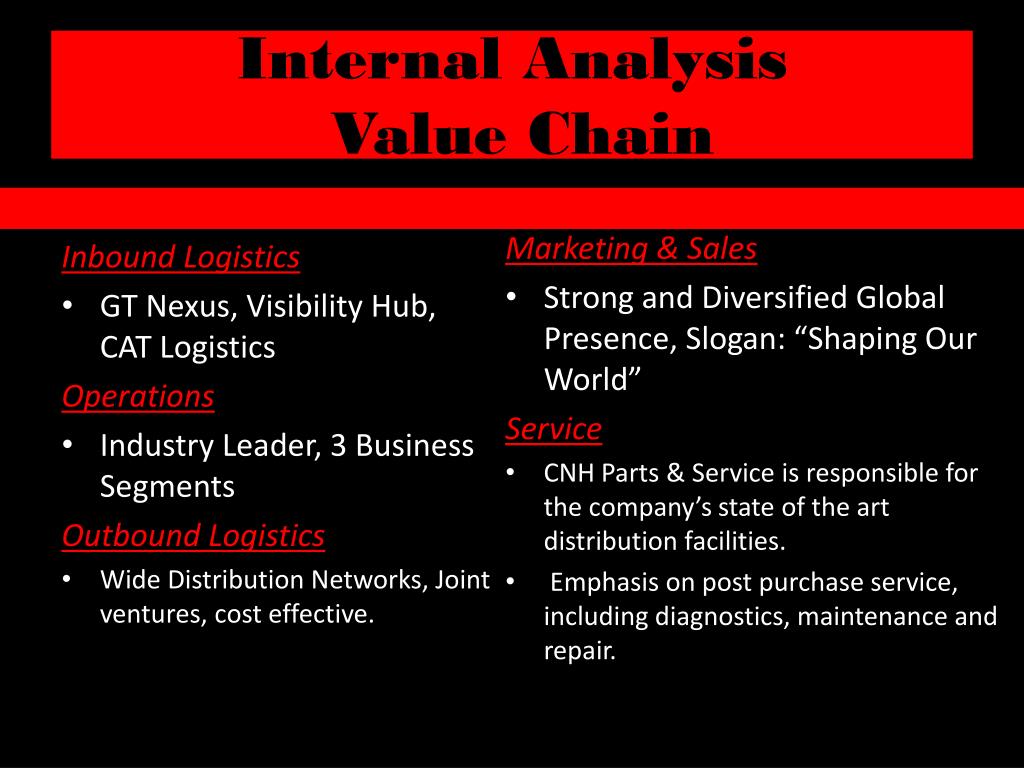 Internal Analysis
Value Chain

Inbound Logistics

• GT Nexus, Visibility Hub, CAT Logistics

Operations

• Industry Leader, 3 Business Segments

Outbound Logistics

• Wide Distribution Networks, Joint ventures, cost effective.

Marketing & Sales

• Strong and Diversified Global Presence, Slogan: “Shaping Our World”

Service

• CNH Parts & Service is responsible for the company’s state of the art distribution facilities.

• Emphasis on post purchase service, including diagnostics, maintenance and repair.